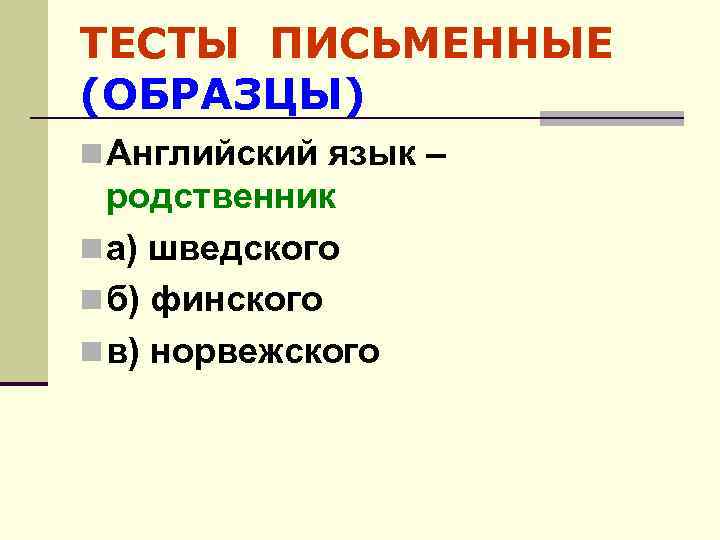 ТЕСТЫ ПИСЬМЕННЫЕ (ОБРАЗЦЫ)

Английский язык – родственник

а) шведского

б) финского

в) норвежского